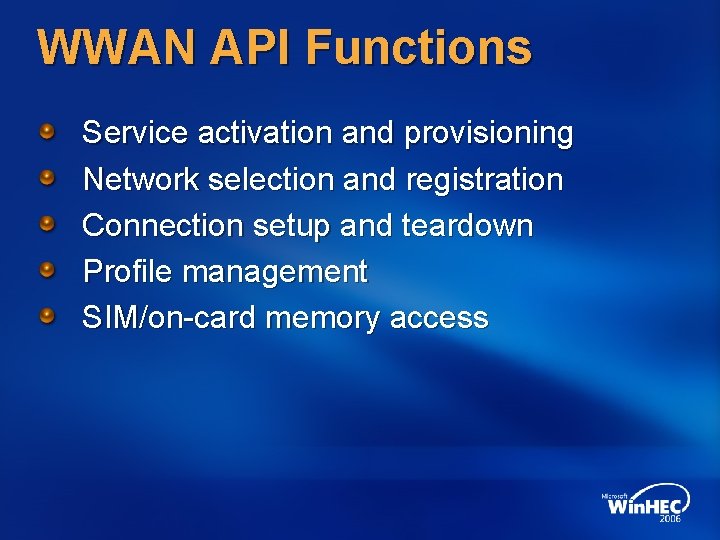 WWAN API Functions

Service activation and provisioning

Network selection and registration

Connection setup and teardown

Profile management

SIM/on-card memory access

Microsoft WinHEC 2006